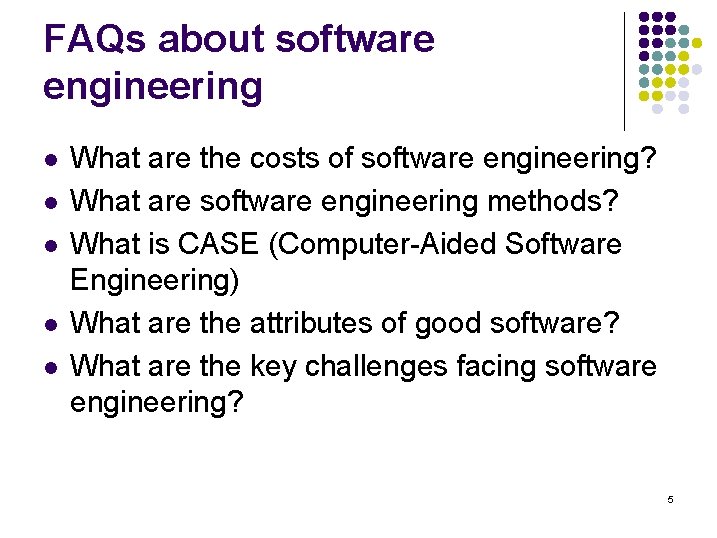 FAQs about software engineering

- What are the costs of software engineering?
- What are software engineering methods?
- What is CASE (Computer-Aided Software Engineering)
- What are the attributes of good software?
- What are the key challenges facing software engineering?

5